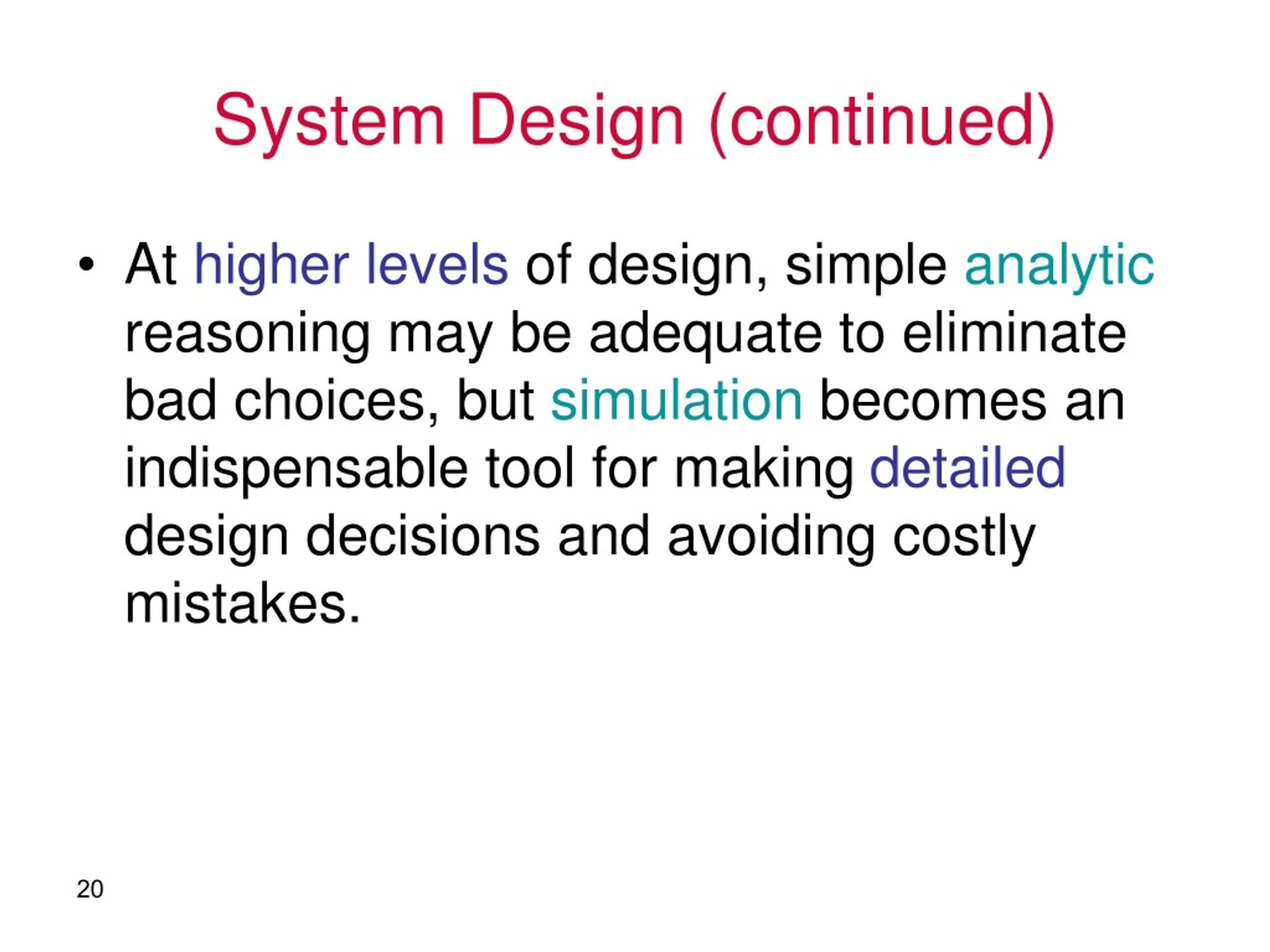 System Design (continued)

• At higher levels of design, simple analytic reasoning may be adequate to eliminate bad choices, but simulation becomes an indispensable tool for making detailed design decisions and avoiding costly mistakes.

20